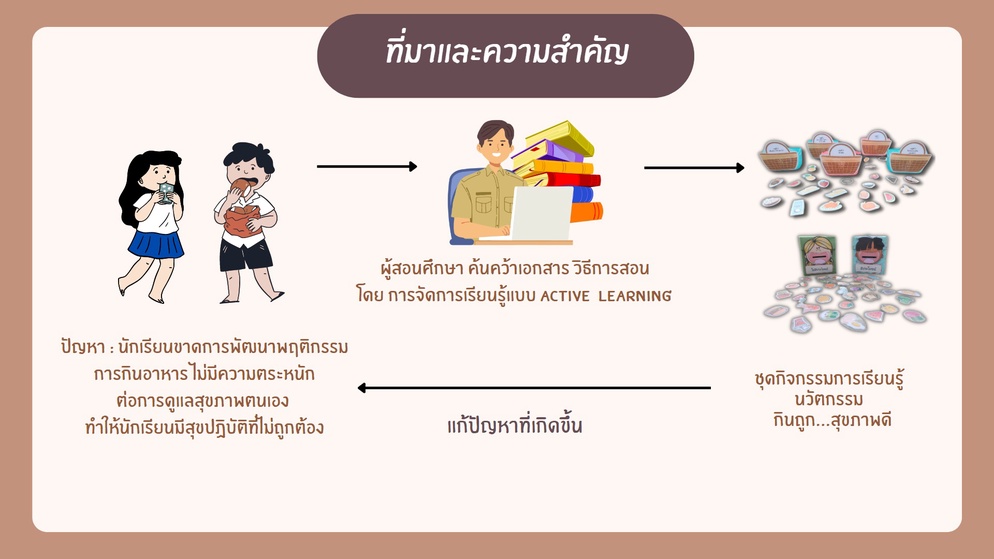 ที่มาและความสำคัญ

ผู้สอนศึกษา ค้นคว้าเอกสาร วิธีการสอน โดย การจัดการเรียนรู้แบบ ACTIVE LEARNING

ปัญหา : นักเรียนขาดการพัฒนาพฤติกรรม การกินอาหาร ไม่มีความตระหนัก ต่อการดูแลสุขภาพตนเอง ทำให้นักเรียนมีสุขปฏิบัติที่ไม่ถูกต้อง

แก้ปัญหาที่เกิดขึ้น

ชุดกิจกรรมการเรียนรู้ นวัตกรรม กินถูก...สุขภาพดี